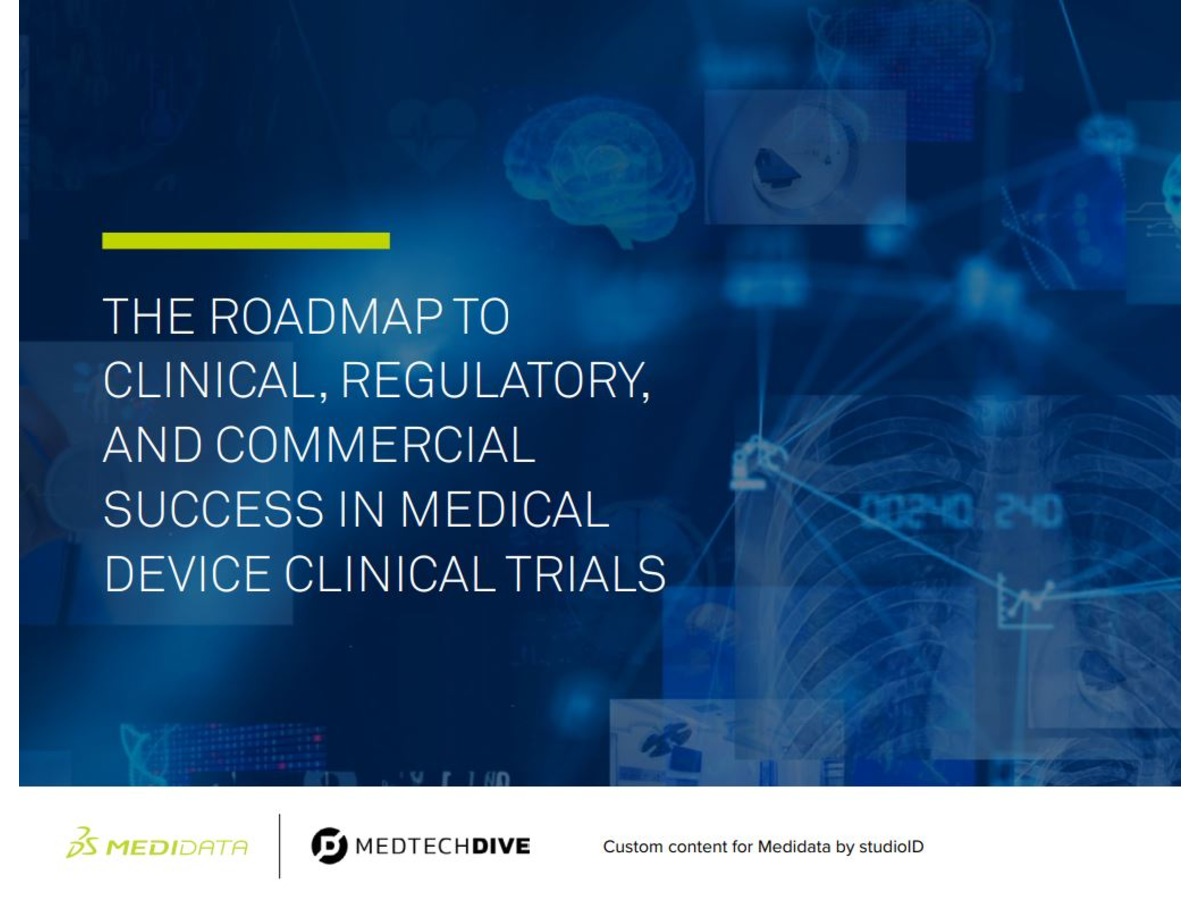 THE ROADMAP TO CLINICAL, REGULATORY, AND COMMERCIAL SUCCESS IN MEDICAL DEVICE CLINICAL TRIALS

00240 240

MEDIDATA

MEDTECHDIVE

Custom content for Medidata by studioID